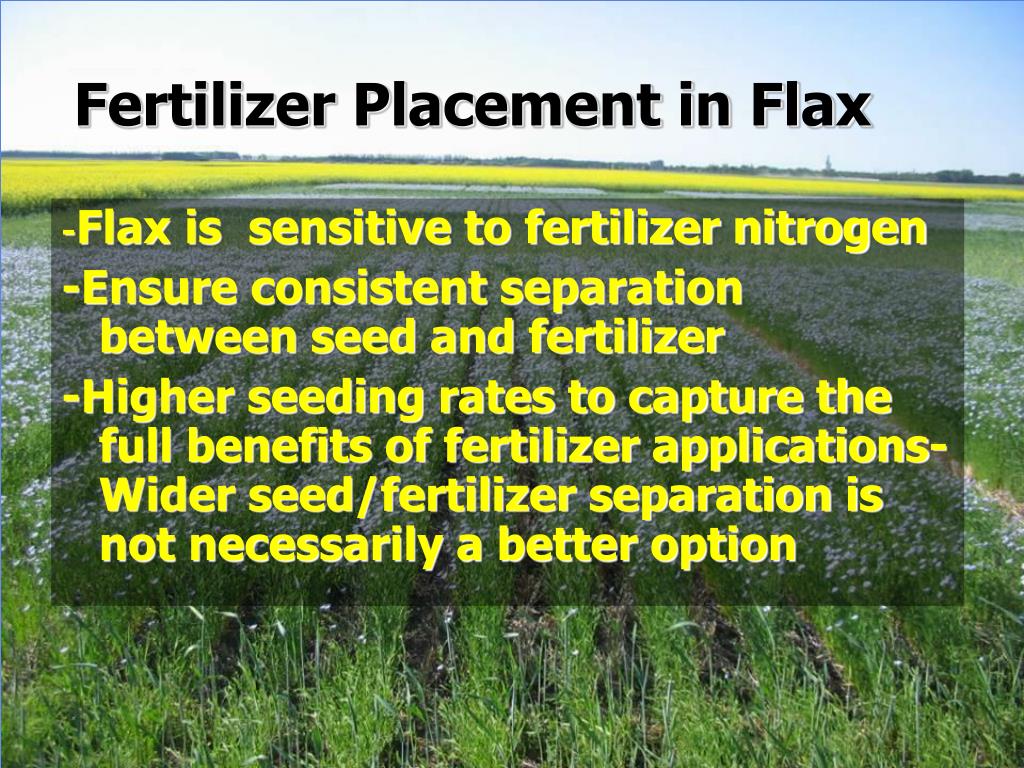 Fertilizer Placement in Flax

-Flax is  sensitive to fertilizer nitrogen
-Ensure consistent separation between seed and fertilizer
-Higher seeding rates to capture the full benefits of fertilizer applications- Wider seed/fertilizer separation is not necessarily a better option